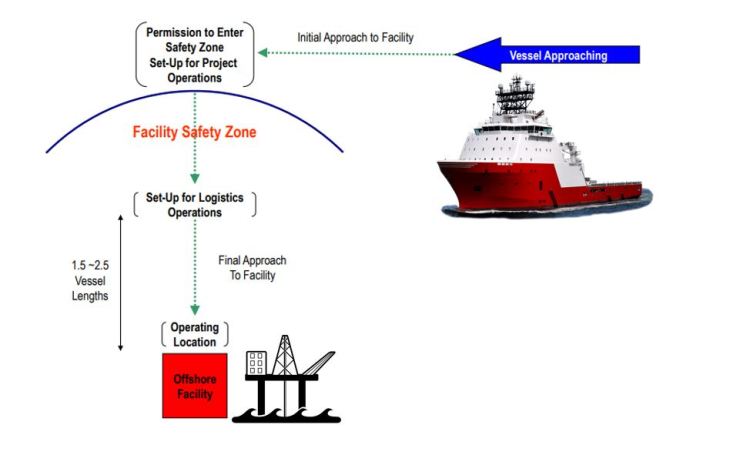 Permission to Enter Safety Zone Set-Up for Project Operations

Initial Approach to Facility

Vessel Approaching

Facility Safety Zone

Set-Up for Logistics Operations

1.5 ~2.5 Vessel Lengths

Final Approach To Facility

Operating Location

Offshore Facility